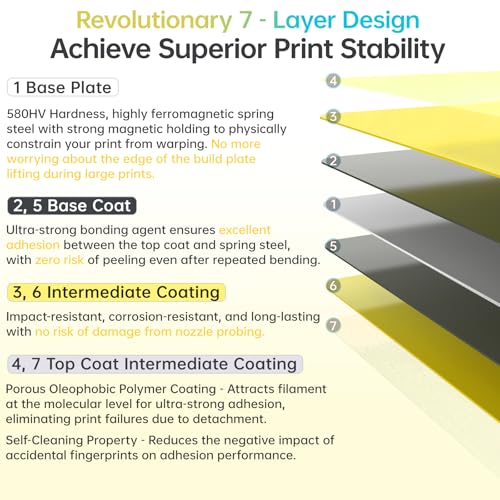 Revolutionary 7 - Layer Design
Achieve Superior Print Stability

1 Base Plate

580HV Hardness, highly ferromagnetic spring steel with strong magnetic holding to physically constrain your print from warping. No more worrying about the edge of the build plate lifting during large prints.

2, 5 Base Coat

Ultra-strong bonding agent ensures excellent adhesion between the top coat and spring steel, with zero risk of peeling even after repeated bending.

3, 6 Intermediate Coating

Impact-resistant, corrosion-resistant, and long-lasting with no risk of damage from nozzle probing.

4, 7 Top Coat Intermediate Coating

Porous Oleophobic Polymer Coating - Attracts filament at the molecular level for ultra-strong adhesion, eliminating print failures due to detachment.

Self-Cleaning Property - Reduces the negative impact of accidental fingerprints on adhesion performance.

4
3
2
1
5
6
7